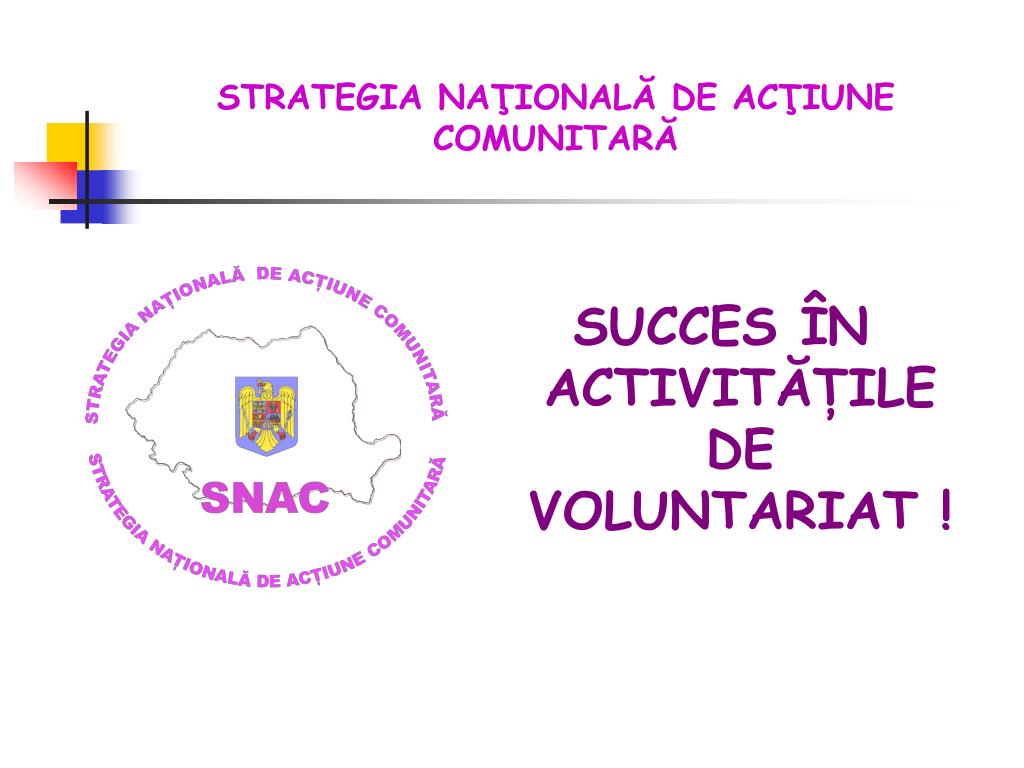 STRATEGIA NAŢIONALĂ DE ACŢIUNE COMUNITARĂ

STRATEGIA NAȚIONALĂ DE ACȚIUNE COMUNITARĂ

SNAC

STRATEGIA NAȚIONALĂ DE ACȚIUNE COMUNITARĂ

SUCCES ÎN ACTIVITĂȚILE DE VOLUNTARIAT !